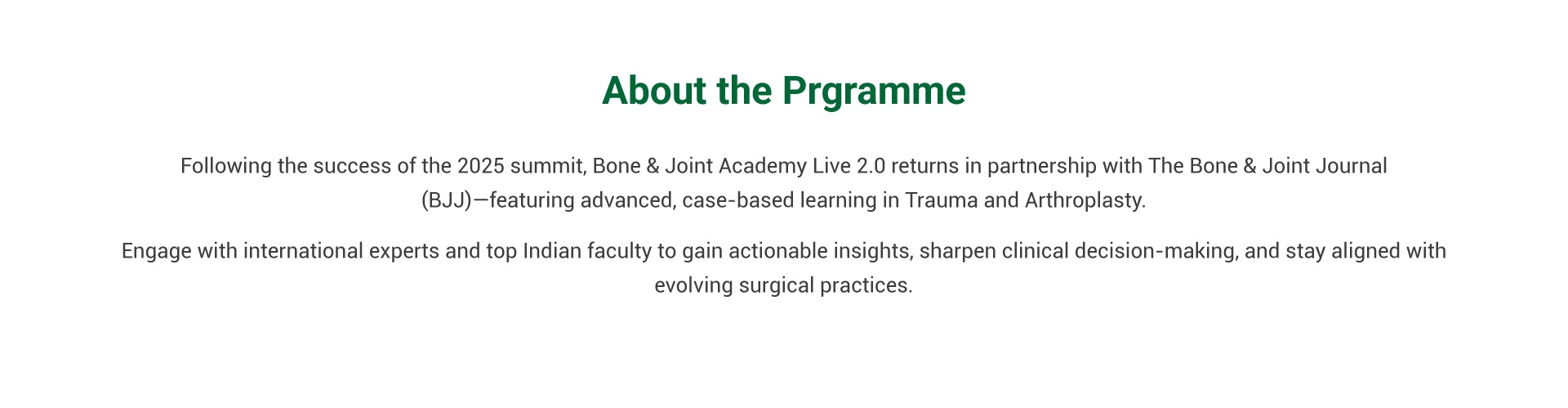 About the Prgramme

Following the success of the 2025 summit, Bone & Joint Academy Live 2.0 returns in partnership with The Bone & Joint Journal (BJJ)—featuring advanced, case-based learning in Trauma and Arthroplasty.

Engage with international experts and top Indian faculty to gain actionable insights, sharpen clinical decision-making, and stay aligned with evolving surgical practices.